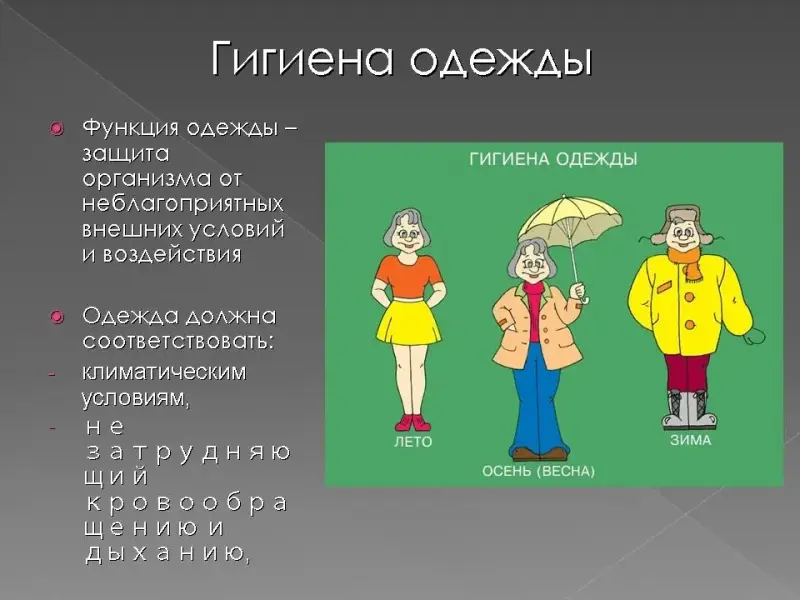 Гигиена одежды

Функция одежды – защита организма от неблагоприятных внешних условий и воздействия

Одежда должна соответствовать:
- климатическим условиям,
- не затрудняющий кровообращению и дыханию,

ГИГИЕНА ОДЕЖДЫ

ЛЕТО

ОСЕНЬ (ВЕСНА)

ЗИМА